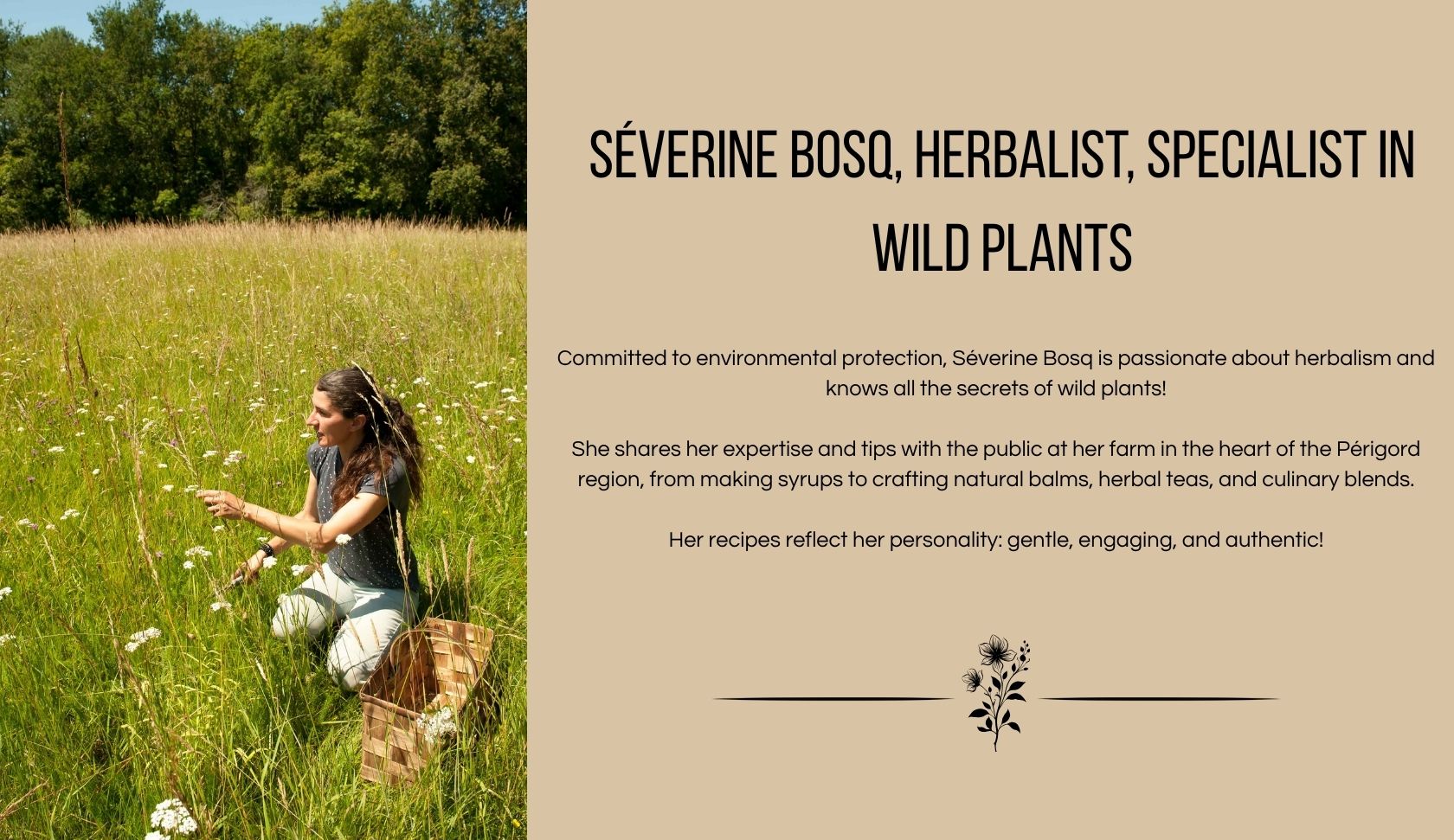 SÉVERINE BOSQ, HERBALIST, SPECIALIST IN WILD PLANTS

Committed to environmental protection, Séverine Bosq is passionate about herbalism and knows all the secrets of wild plants!

She shares her expertise and tips with the public at her farm in the heart of the Périgord region, from making syrups to crafting natural balms, herbal teas, and culinary blends.

Her recipes reflect her personality: gentle, engaging, and authentic!